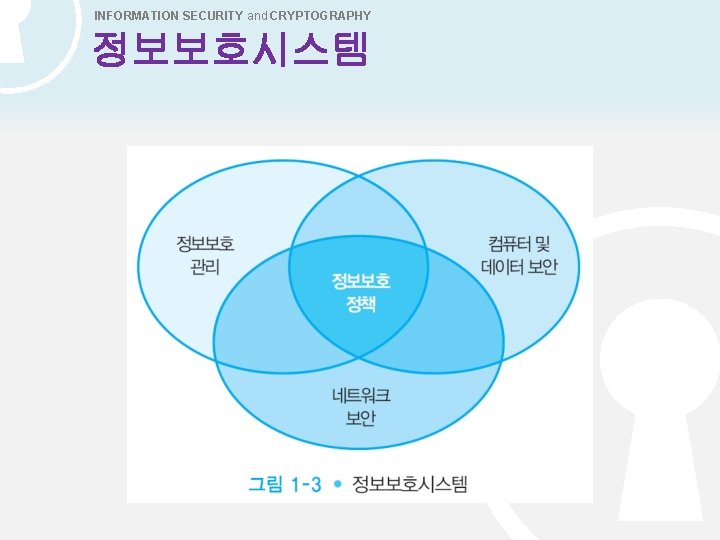 INFORMATION SECURITY and CRYPTOGRAPHY

정보보호시스템

정보보호 관리

컴퓨터 및 데이터 보안

정보보호 정책

네트워크 보안

그림 1-3 • 정보보호시스템